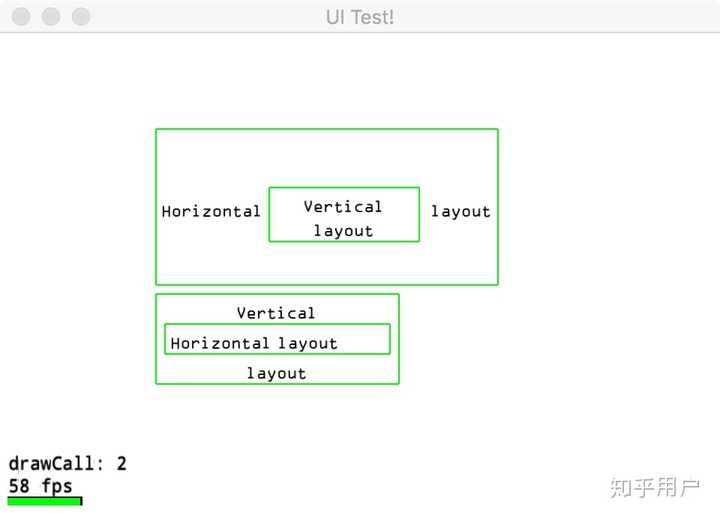 UI Test!

Horizontal

Vertical layout

layout

Vertical

Horizontal layout

layout

drawCall: 2
58 fps

知乎用户